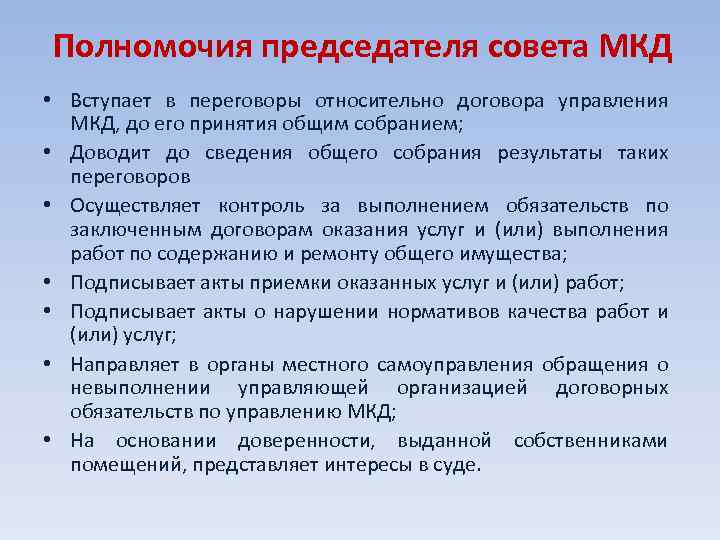 Полномочия председателя совета МКД

• Вступает в переговоры относительно договора управления МКД, до его принятия общим собранием;
• Доводит до сведения общего собрания результаты таких переговоров
• Осуществляет контроль за выполнением обязательств по заключенным договорам оказания услуг и (или) выполнения работ по содержанию и ремонту общего имущества;
• Подписывает акты приемки оказанных услуг и (или) работ;
• Подписывает акты о нарушении нормативов качества работ и (или) услуг;
• Направляет в органы местного самоуправления обращения о невыполнении управляющей организацией договорных обязательств по управлению МКД;
• На основании доверенности, выданной собственниками помещений, представляет интересы в суде.